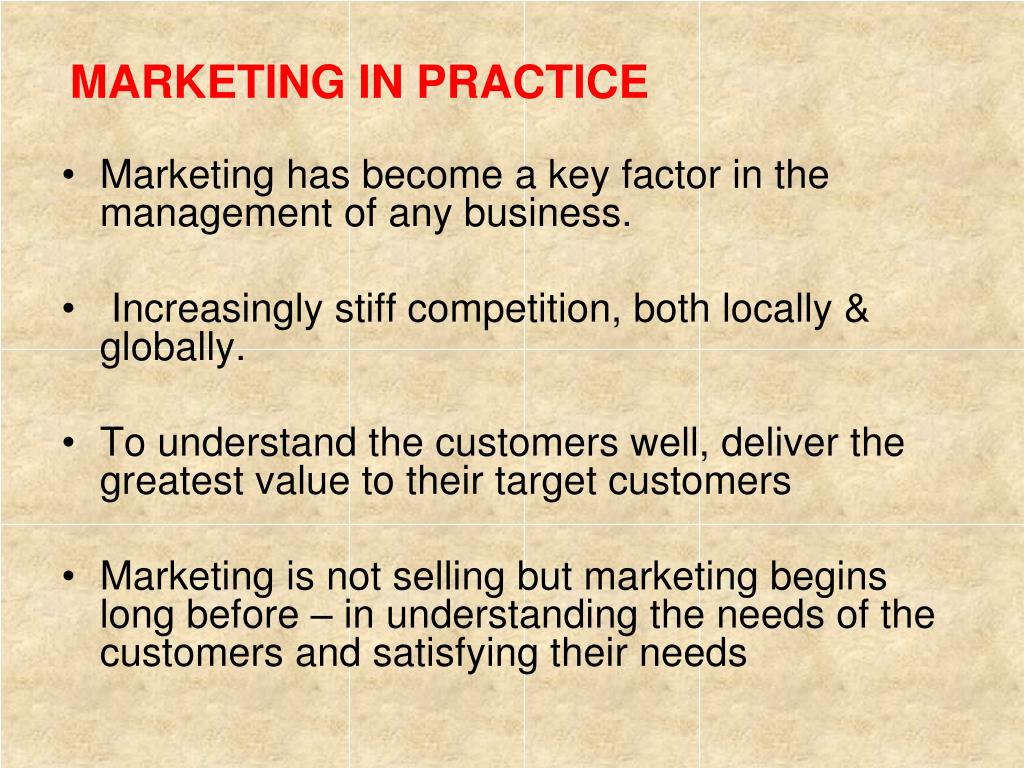 MARKETING IN PRACTICE

• Marketing has become a key factor in the management of any business.

• Increasingly stiff competition, both locally & globally.

• To understand the customers well, deliver the greatest value to their target customers

• Marketing is not selling but marketing begins long before – in understanding the needs of the customers and satisfying their needs